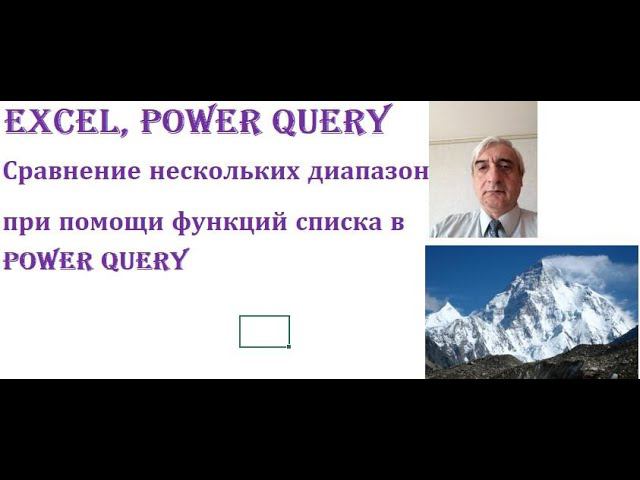 EXCEL, POWER QUERY

Сравнение нескольких диапазон

при помощи функций списка в POWER QUERY